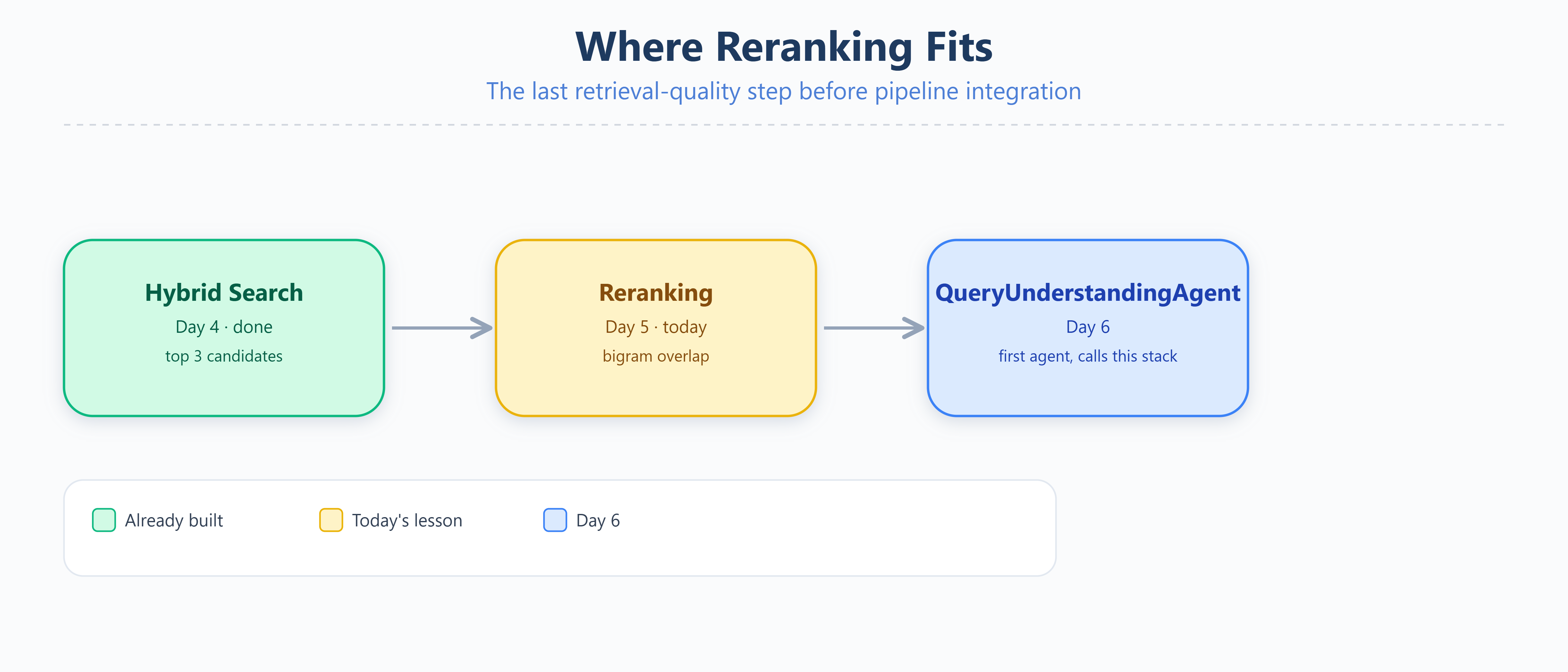 Where Reranking Fits

The last retrieval-quality step before pipeline integration

Hybrid Search
Day 4 · done
top 3 candidates

Reranking
Day 5 · today
bigram overlap

QueryUnderstandingAgent
Day 6
first agent, calls this stack

Already built

Today's lesson

Day 6